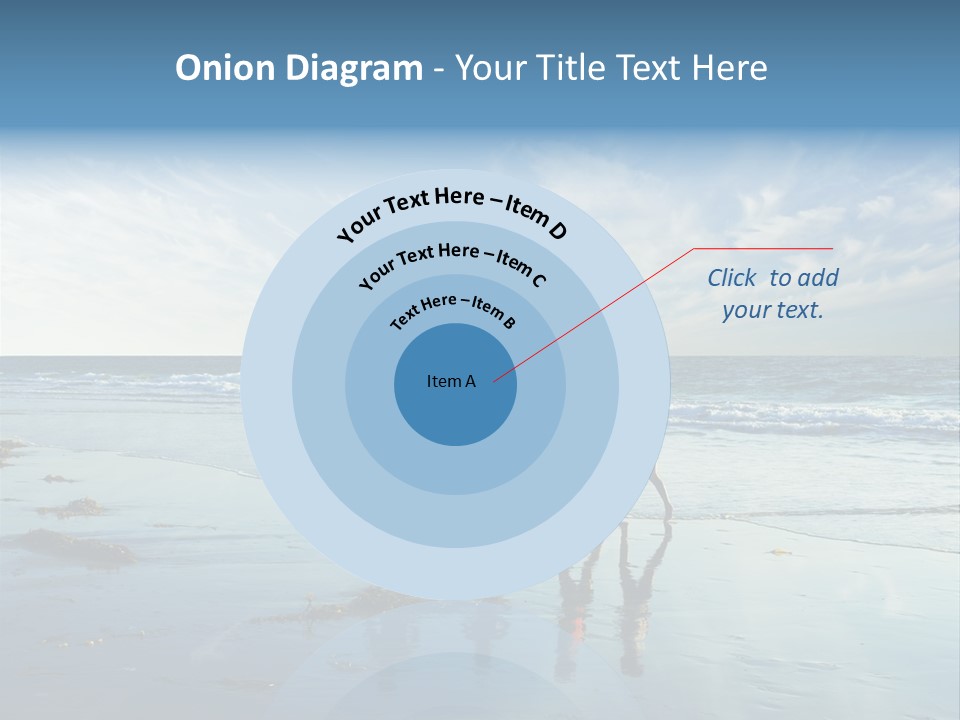 Onion Diagram - Your Title Text Here

Your Text Here – Item D

Your Text Here – Item C

Text Here – Item B

Item A

Click to add your text.